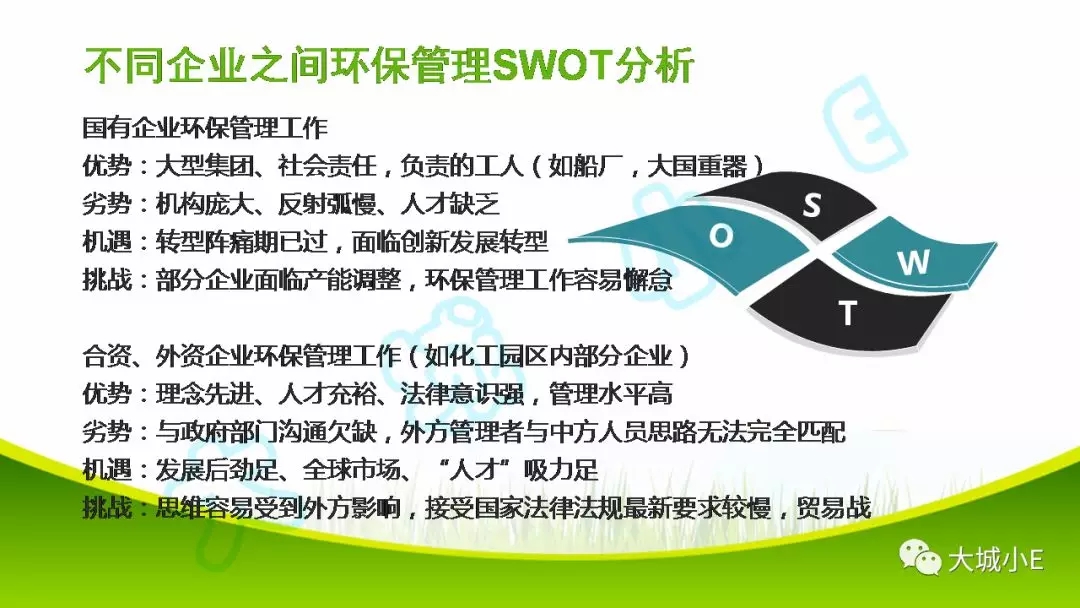 不同企业之间环保管理SWOT分析

国有企业环保管理工作
优势：大型集团、社会责任，负责的工人（如船厂，大国重器）
劣势：机构庞大、反射弧慢、人才缺乏
机遇：转型阵痛期已过，面临创新发展转型
挑战：部分企业面临产能调整，环保管理工作容易懈怠

S
O
W
T

合资、外资企业环保管理工作（如化工园区内部分企业）
优势：理念先进、人才充裕、法律意识强，管理水平高
劣势：与政府部门沟通欠缺，外方管理者与中方人员思路无法完全匹配
机遇：发展后劲足、全球市场、“人才”吸力足
挑战：思维容易受到外方影响，接受国家法律法规最新要求较慢，贸易战

大城小E